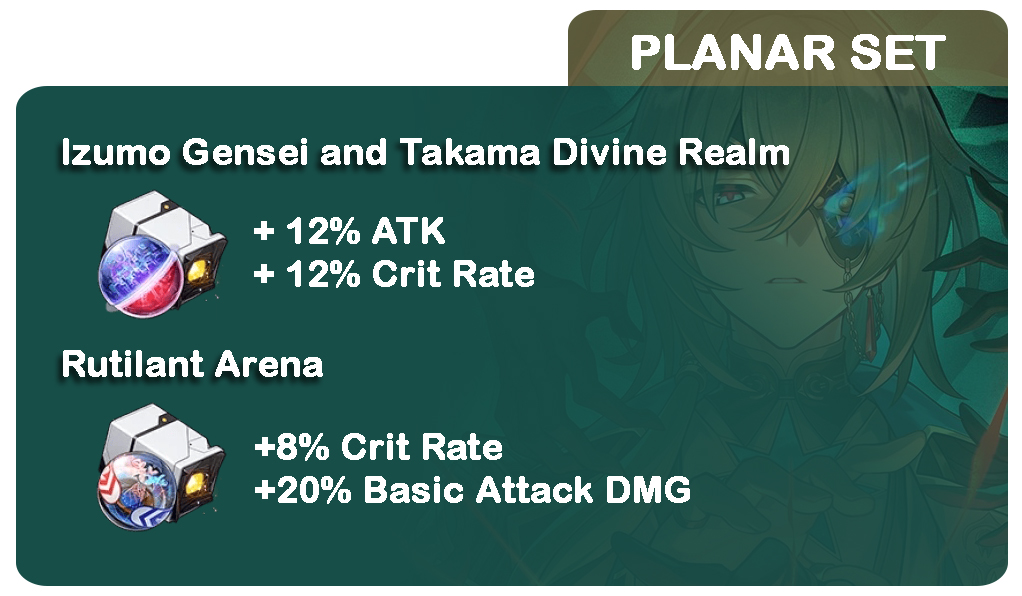 PLANAR SET

Izumo Gensei and Takama Divine Realm

+ 12% ATK
+ 12% Crit Rate

Rutilant Arena

+8% Crit Rate
+20% Basic Attack DMG